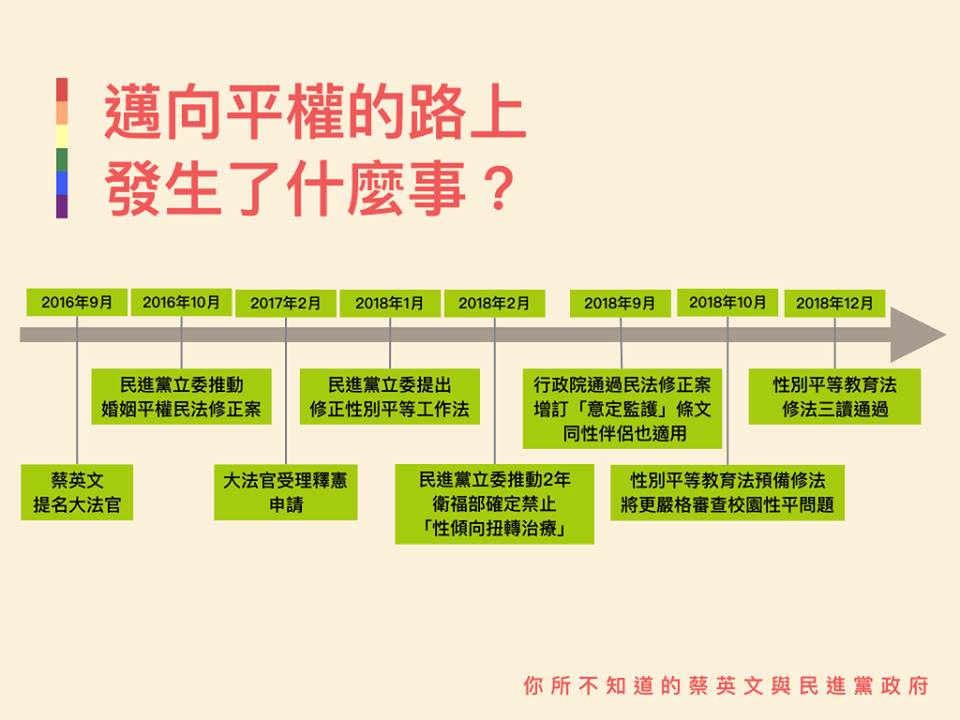 邁向平權的路上
發生了什麼事？

2016年9月
蔡英文
提名大法官

2016年10月
民進黨立委推動
婚姻平權民法修正案

2017年2月
大法官受理釋憲
申請

2018年1月
民進黨立委提出
修正性別平等工作法

2018年2月
民進黨立委推動2年
衛福部確定禁止
「性傾向扭轉治療」

2018年9月
行政院通過民法修正案
增訂「意定監護」條文
同性伴侶也適用

2018年10月
性別平等教育法預備修法
將更嚴格審查校園性平問題

2018年12月
性別平等教育法
修法三讀通過

你所不知道的蔡英文與民進黨政府